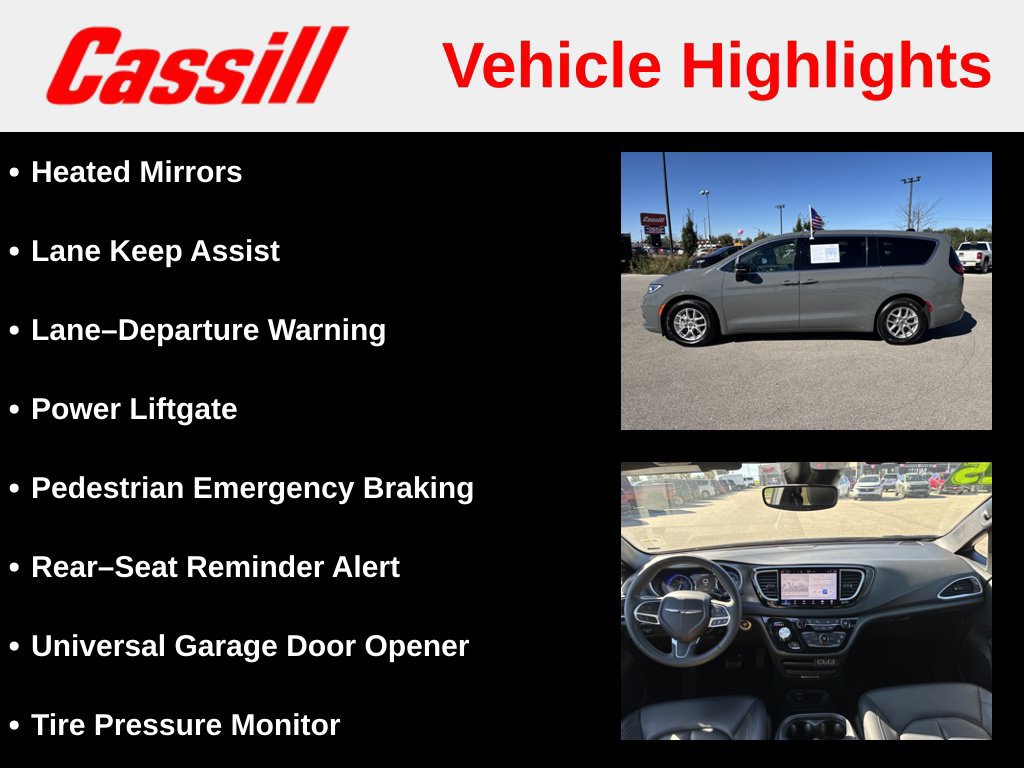 Cassill

Vehicle Highlights

• Heated Mirrors

• Lane Keep Assist

• Lane–Departure Warning

• Power Liftgate

• Pedestrian Emergency Braking

• Rear–Seat Reminder Alert

• Universal Garage Door Opener

• Tire Pressure Monitor